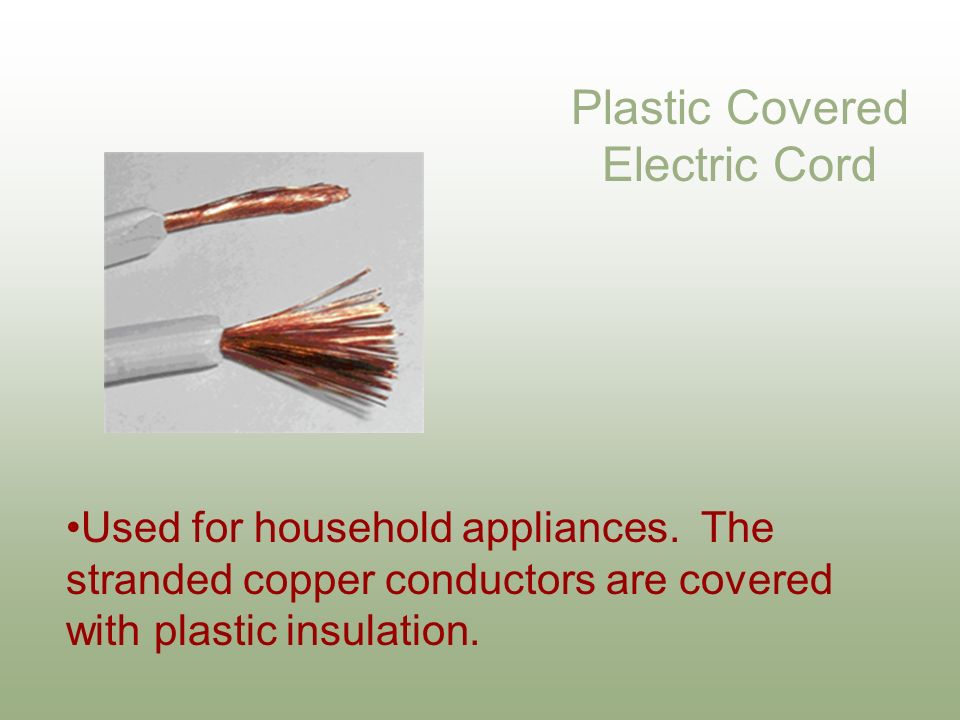 Plastic Covered Electric Cord

•Used for household appliances. The stranded copper conductors are covered with plastic insulation.